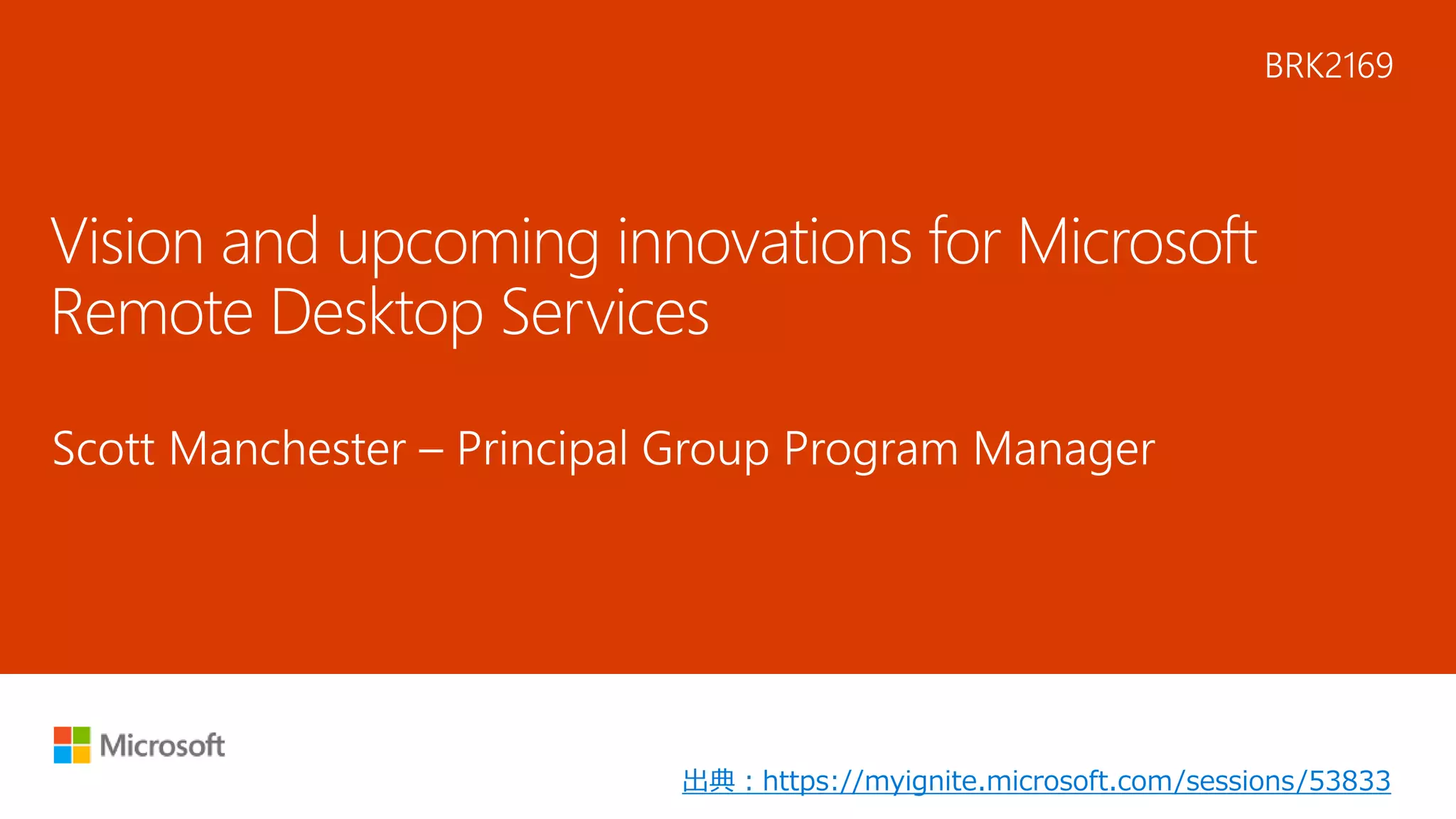 BRK2169

Vision and upcoming innovations for Microsoft Remote Desktop Services

Scott Manchester – Principal Group Program Manager

Microsoft

出典：https://myignite.microsoft.com/sessions/53833